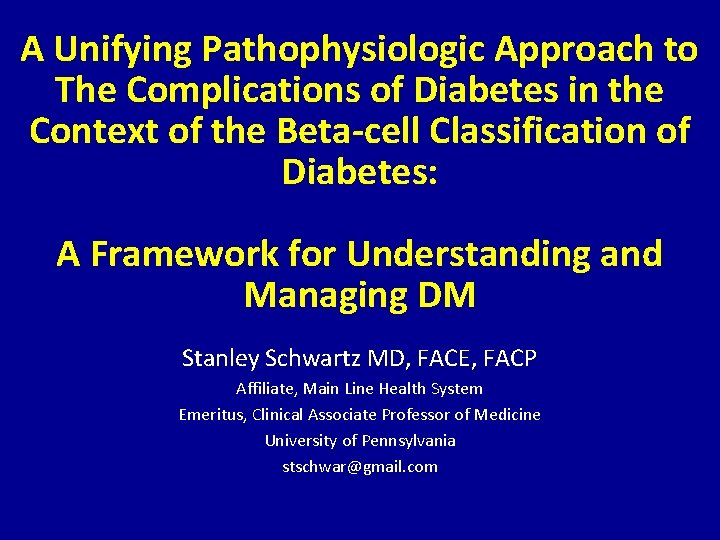 A Unifying Pathophysiologic Approach to The Complications of Diabetes in the Context of the Beta-cell Classification of Diabetes:

A Framework for Understanding and Managing DM

Stanley Schwartz MD, FACE, FACP

Affiliate, Main Line Health System

Emeritus, Clinical Associate Professor of Medicine

University of Pennsylvania

stschwar@gmail.com